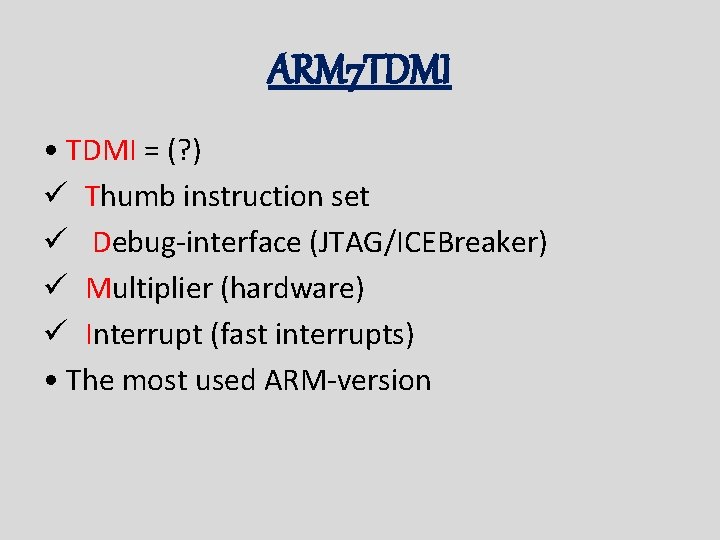 ARM7TDMI

• TDMI = (?)

✓ Thumb instruction set

✓ Debug-interface (JTAG/ICEBreaker)

✓ Multiplier (hardware)

✓ Interrupt (fast interrupts)

• The most used ARM-version